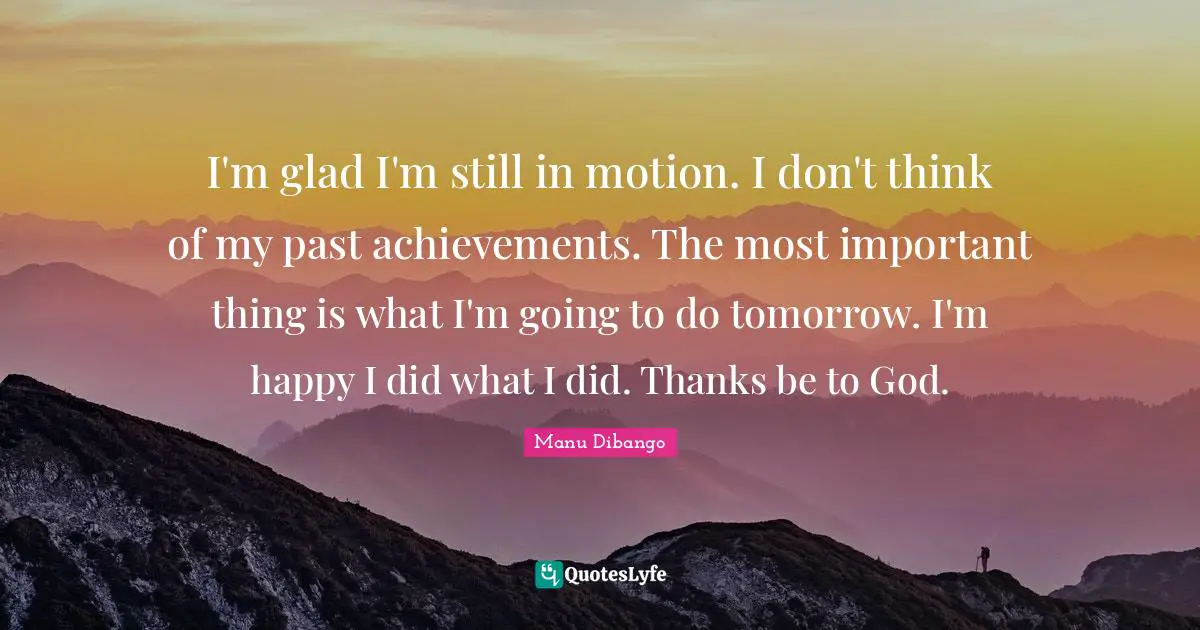 I'm glad I'm still in motion. I don't think of my past achievements. The most important thing is what I'm going to do tomorrow. I'm happy I did what I did. Thanks be to God.

Manu Dibango

QuotesLyfe